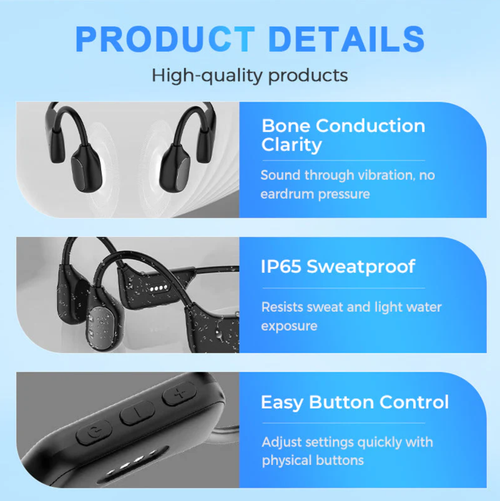 PRODUCT DETAILS

High-quality products

Bone Conduction Clarity

Sound through vibration, no eardrum pressure

IP65 Sweatproof

Resists sweat and light water exposure

Easy Button Control

Adjust settings quickly with physical buttons